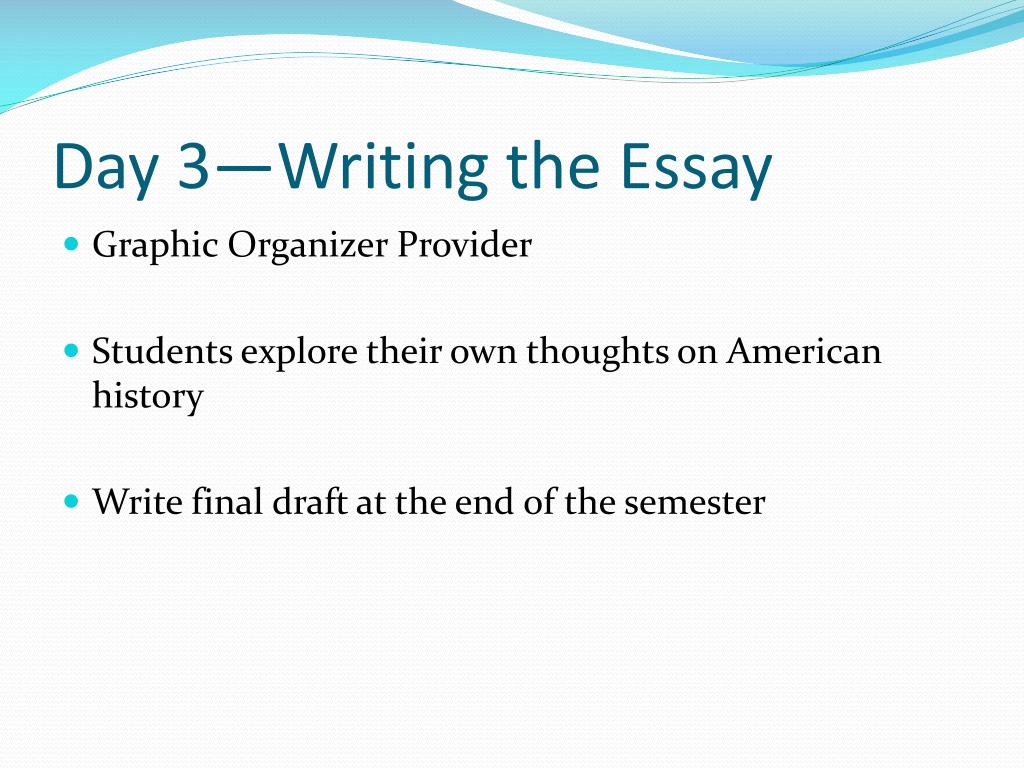 Day 3—Writing the Essay

Graphic Organizer Provider

Students explore their own thoughts on American history

Write final draft at the end of the semester